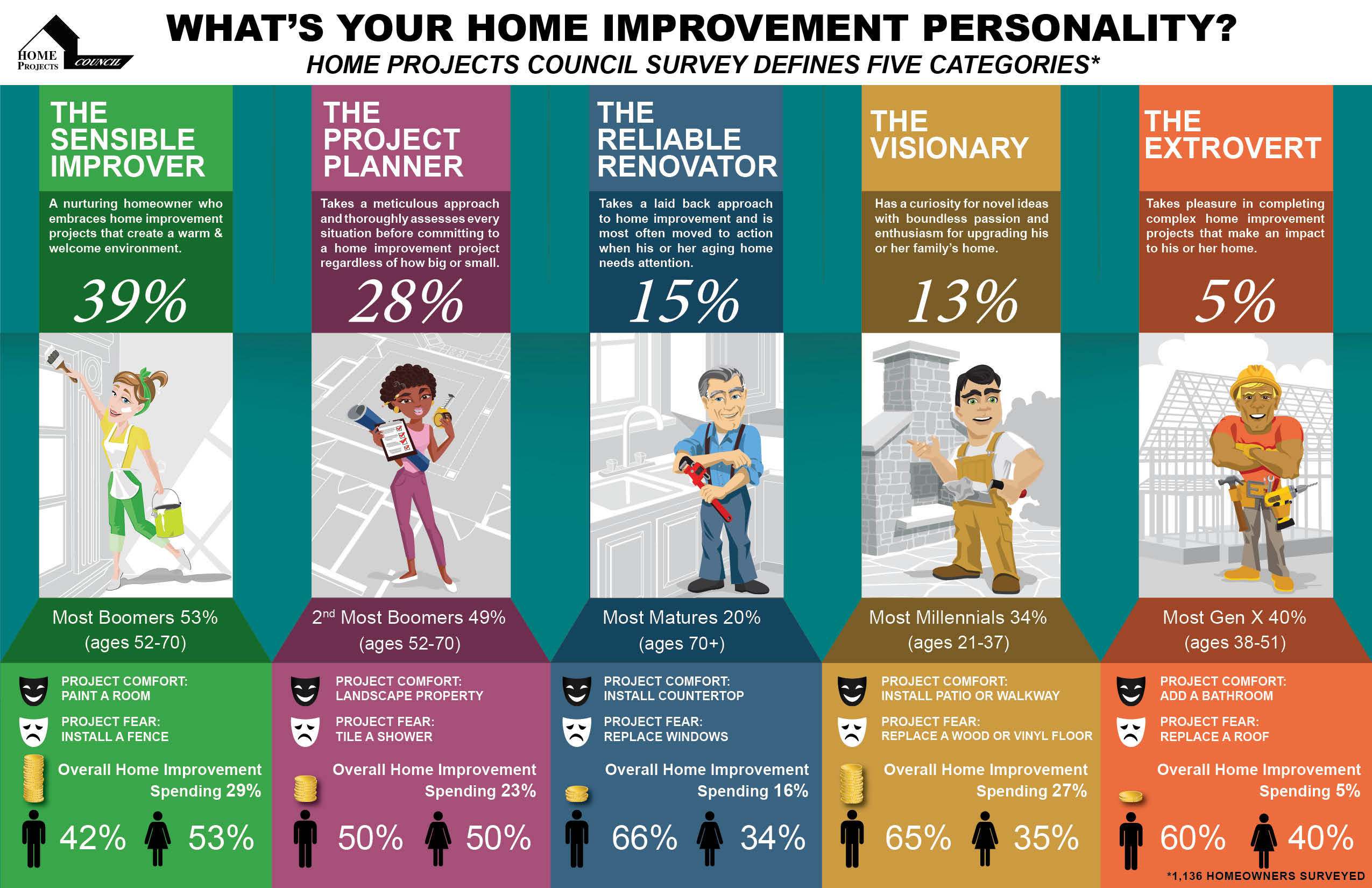 HOME PROJECTS COUNCIL

WHAT'S YOUR HOME IMPROVEMENT PERSONALITY?

HOME PROJECTS COUNCIL SURVEY DEFINES FIVE CATEGORIES*

THE SENSIBLE IMPROVER

A nurturing homeowner who embraces home improvement projects that create a warm & welcome environment.

39%

Most Boomers 53% (ages 52-70)

PROJECT COMFORT: PAINT A ROOM

PROJECT FEAR: INSTALL A FENCE

Overall Home Improvement Spending 29%

42% 53%

THE PROJECT PLANNER

Takes a meticulous approach and thoroughly assesses every situation before committing to a home improvement project regardless of how big or small.

28%

2$^{nd}$ Most Boomers 49% (ages 52-70)

PROJECT COMFORT: LANDSCAPE PROPERTY

PROJECT FEAR: TILE A SHOWER

Overall Home Improvement Spending 23%

50% 50%

THE RELIABLE RENOVATOR

Takes a laid back approach to home improvement and is most often moved to action when his or her aging home needs attention.

15%

Most Matures 20% (ages 70+)

PROJECT COMFORT: INSTALL COUNTERTOP

PROJECT FEAR: REPLACE WINDOWS

Overall Home Improvement Spending 16%

66% 34%

THE VISIONARY

Has a curiosity for novel ideas with boundless passion and enthusiasm for upgrading his or her family's home.

13%

Most Millennials 34% (ages 21-37)

PROJECT COMFORT: INSTALL PATIO OR WALKWAY

PROJECT FEAR: REPLACE A WOOD OR VINYL FLOOR

Overall Home Improvement Spending 27%

65% 35%

THE EXTROVERT

Takes pleasure in completing complex home improvement projects that make an impact to his or her home.

5%

Most Gen X 40% (ages 38-51)

PROJECT COMFORT: ADD A BATHROOM

PROJECT FEAR: REPLACE A ROOF

Overall Home Improvement Spending 5%

60% 40%

*1,136 HOMEOWNERS SURVEYED